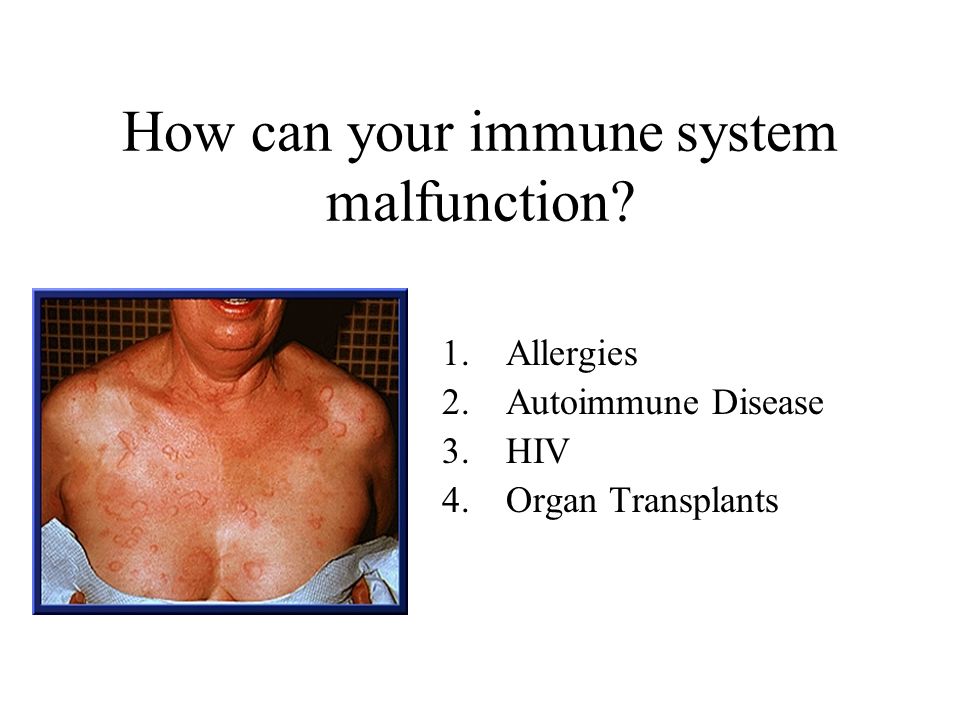 How can your immune system malfunction?

1. Allergies
2. Autoimmune Disease
3. HIV
4. Organ Transplants